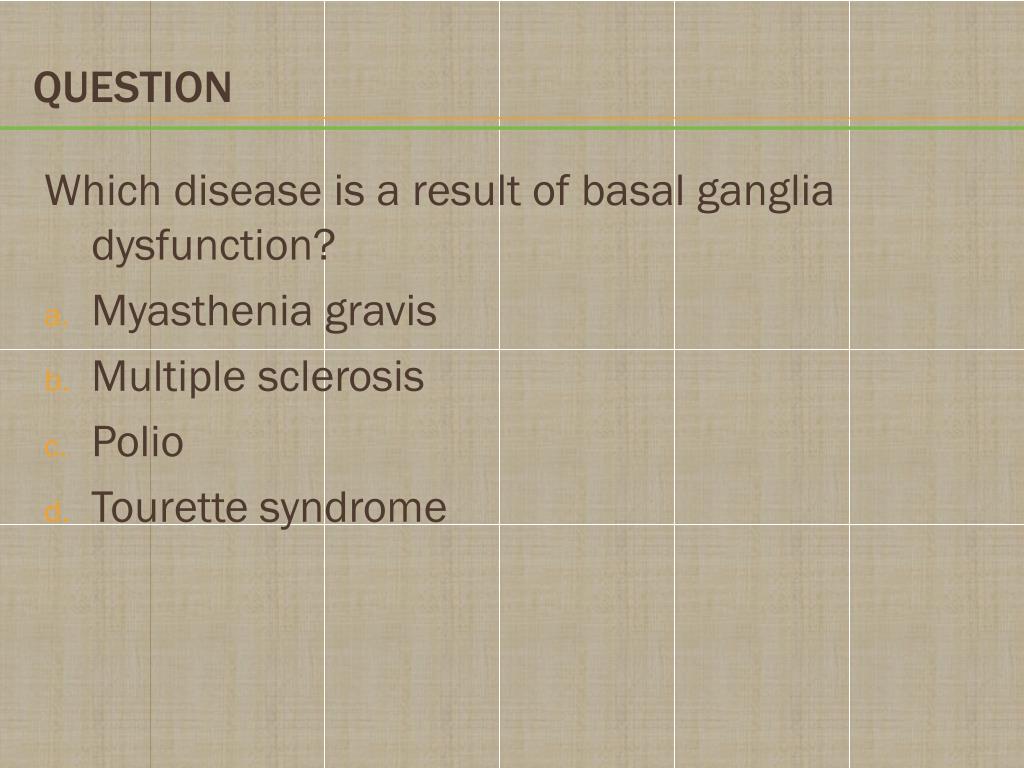 QUESTION

Which disease is a result of basal ganglia dysfunction?

a. Myasthenia gravis
b. Multiple sclerosis
c. Polio
d. Tourette syndrome